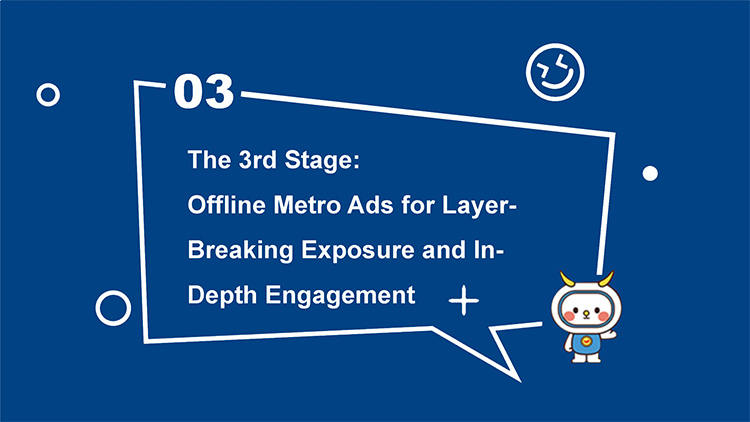 03

The 3rd Stage:
Offline Metro Ads for Layer-Breaking Exposure and In-Depth Engagement